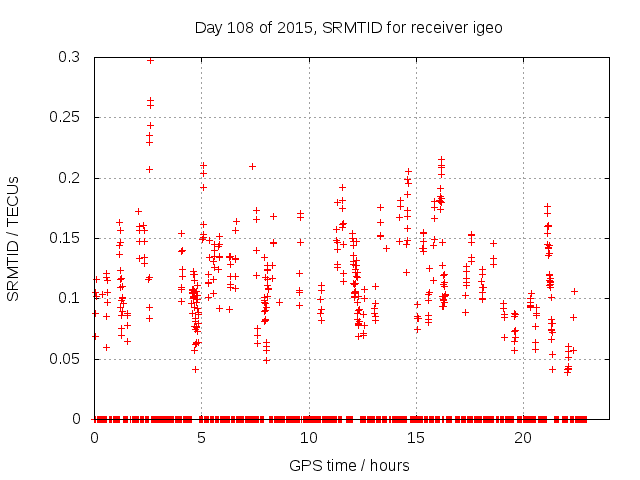 Day 108 of 2015, SRMTID for receiver igeo

SRMTID / TECUs

0.3
0.25
0.2
0.15
0.1
0.05
0

0
5
10
15
20

GPS time / hours